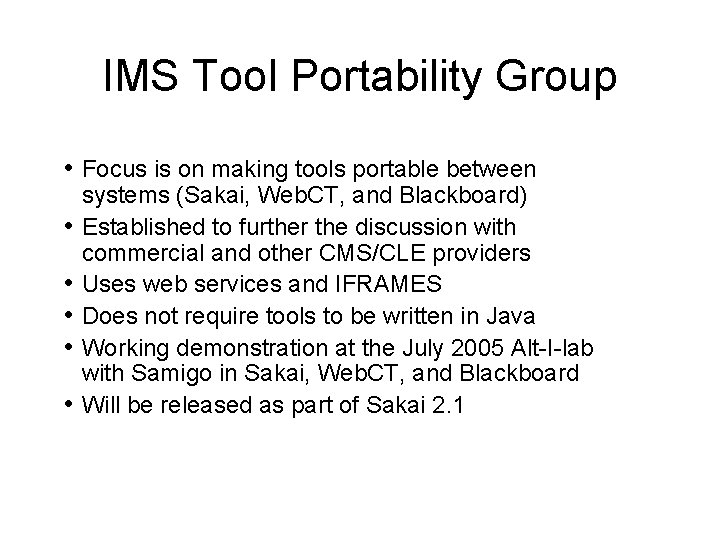 IMS Tool Portability Group

• Focus is on making tools portable between systems (Sakai, WebCT, and Blackboard)
• Established to further the discussion with commercial and other CMS/CLE providers
• Uses web services and IFRAMES
• Does not require tools to be written in Java
• Working demonstration at the July 2005 Alt-I-lab with Samigo in Sakai, WebCT, and Blackboard
• Will be released as part of Sakai 2.1